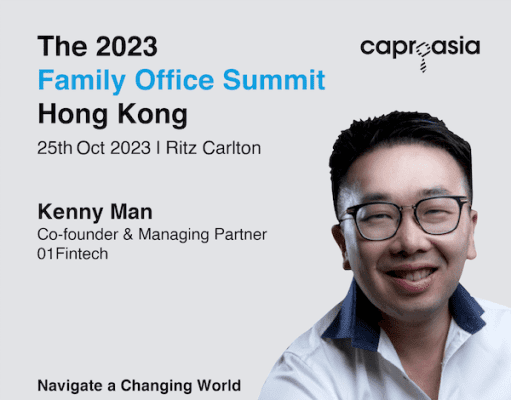 The 2023
Family Office Summit
Hong Kong

caproasia

25th Oct 2023 | Ritz Carlton

Kenny Man
Co-founder & Managing Partner
01Fintech

Navigate a Changing World